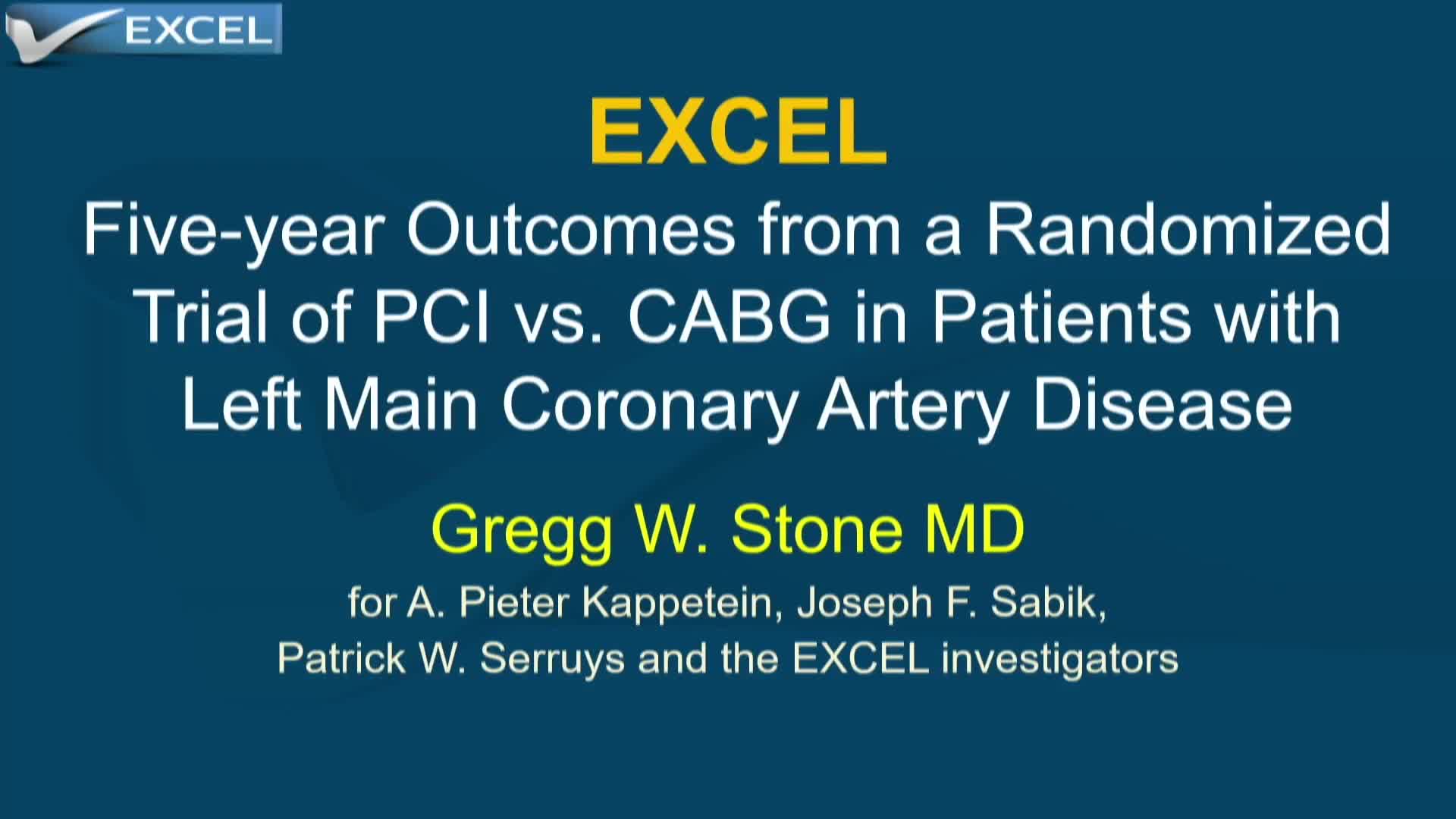 EXCEL

EXCEL

Five-year Outcomes from a Randomized Trial of PCI vs. CABG in Patients with Left Main Coronary Artery Disease

Gregg W. Stone MD

for A. Pieter Kappetein, Joseph F. Sabik, Patrick W. Serruys and the EXCEL investigators